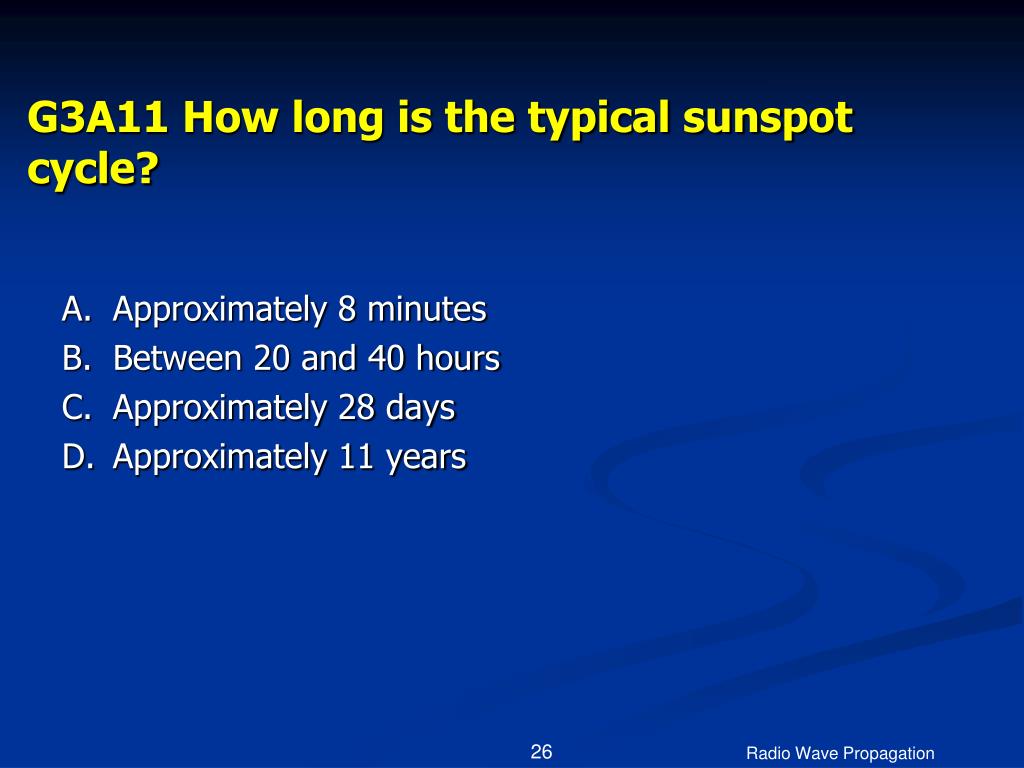 G3A11 How long is the typical sunspot cycle?

A. Approximately 8 minutes
B. Between 20 and 40 hours
C. Approximately 28 days
D. Approximately 11 years

26

Radio Wave Propagation